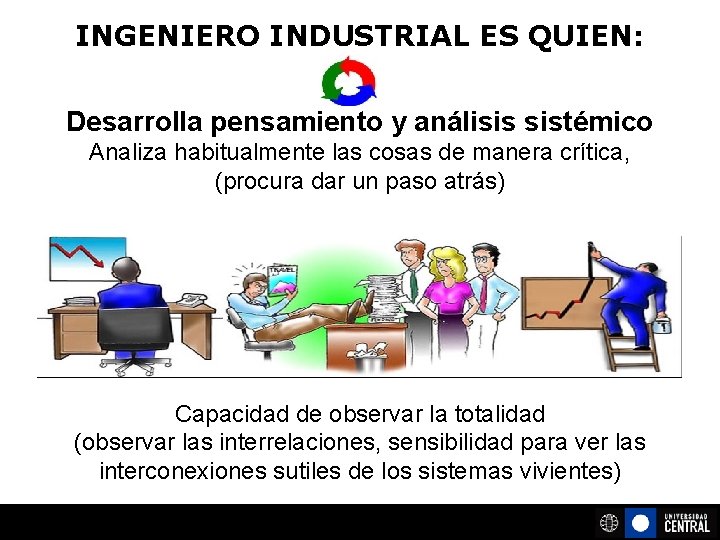 INGENIERO INDUSTRIAL ES QUIEN:

Desarrolla pensamiento y análisis sistémico
Analiza habitualmente las cosas de manera crítica, (procura dar un paso atrás)

TRAVEL

Capacidad de observar la totalidad
(observar las interrelaciones, sensibilidad para ver las interconexiones sutiles de los sistemas vivientes)

UNIVERSIDAD CENTRAL